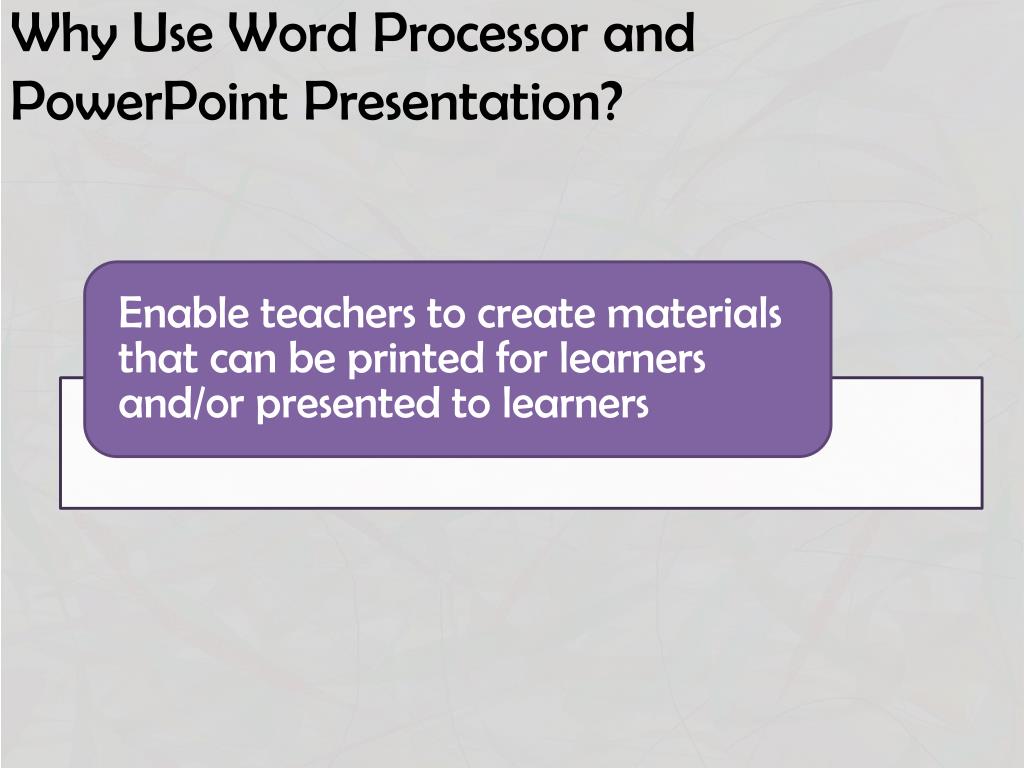 Why Use Word Processor and PowerPoint Presentation?

Enable teachers to create materials that can be printed for learners and/or presented to learners